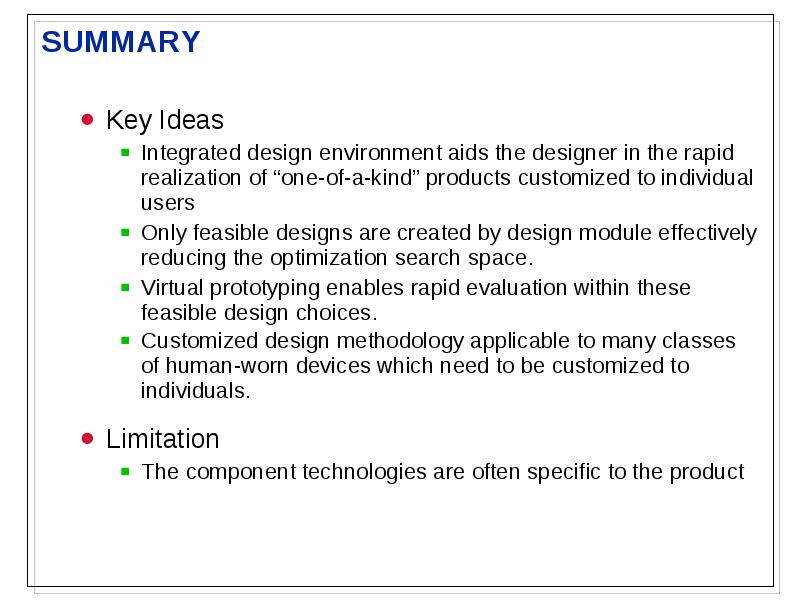 SUMMARY

- Key Ideas
  - Integrated design environment aids the designer in the rapid realization of “one-of-a-kind” products customized to individual users
  - Only feasible designs are created by design module effectively reducing the optimization search space.
  - Virtual prototyping enables rapid evaluation within these feasible design choices.
  - Customized design methodology applicable to many classes of human-worn devices which need to be customized to individuals.

- Limitation
  - The component technologies are often specific to the product